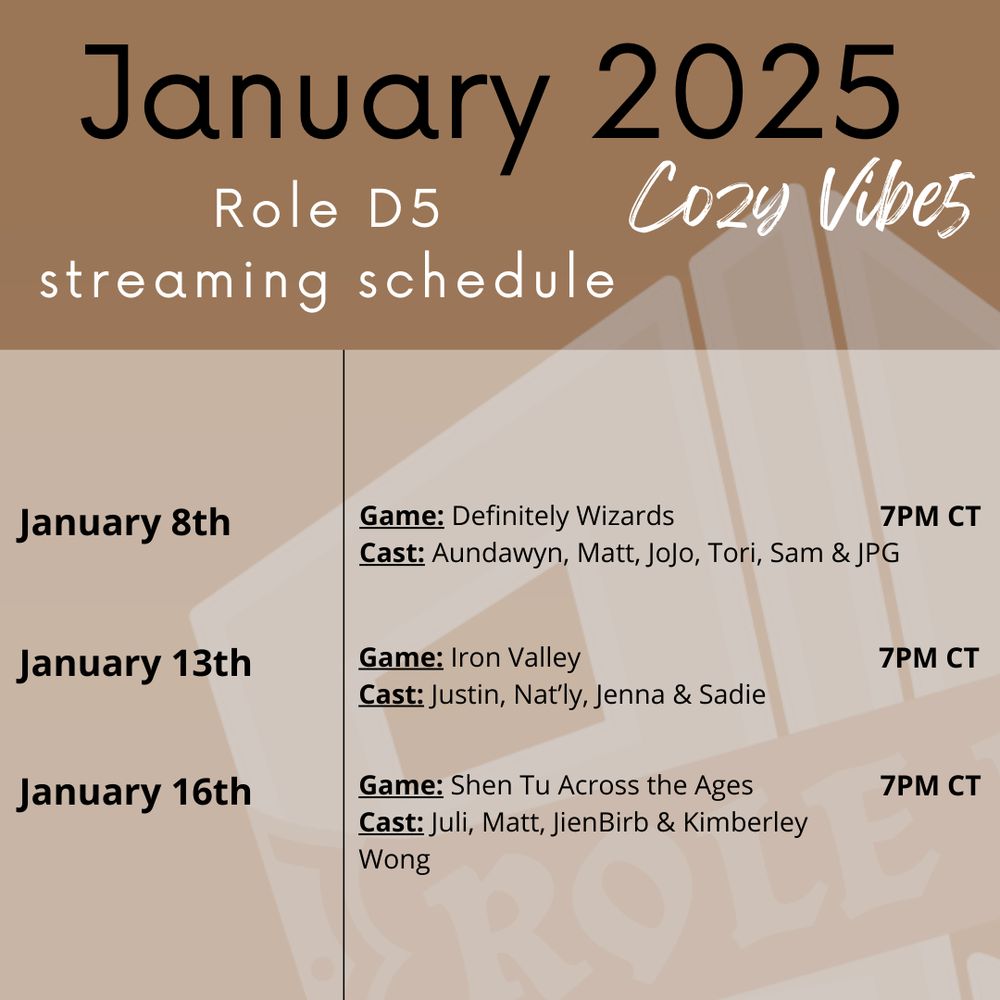 January 2025

Role D5
streaming schedule

Cozy Vibe5

January 8th

Game: Definitely Wizards 7PM CT
Cast: Aundawyn, Matt, JoJo, Tori, Sam & JPG

January 13th

Game: Iron Valley 7PM CT
Cast: Justin, Nat'ly, Jenna & Sadie

January 16th

Game: Shen Tu Across the Ages 7PM CT
Cast: Juli, Matt, JienBirb & Kimberley Wong

ROLE